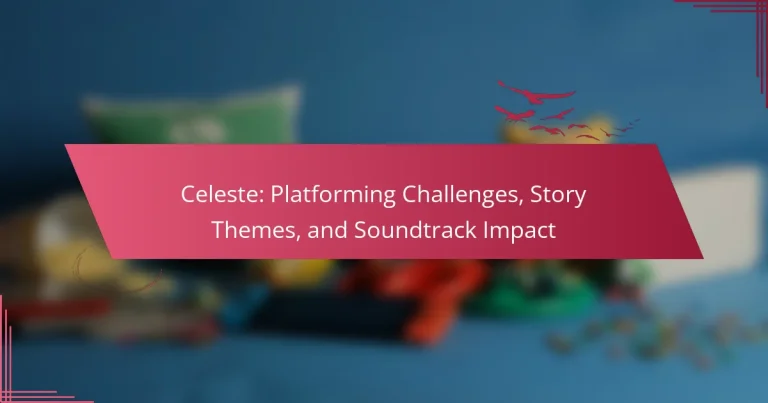 Celeste: Platforming Challenges, Story Themes, and Soundtrack Impact